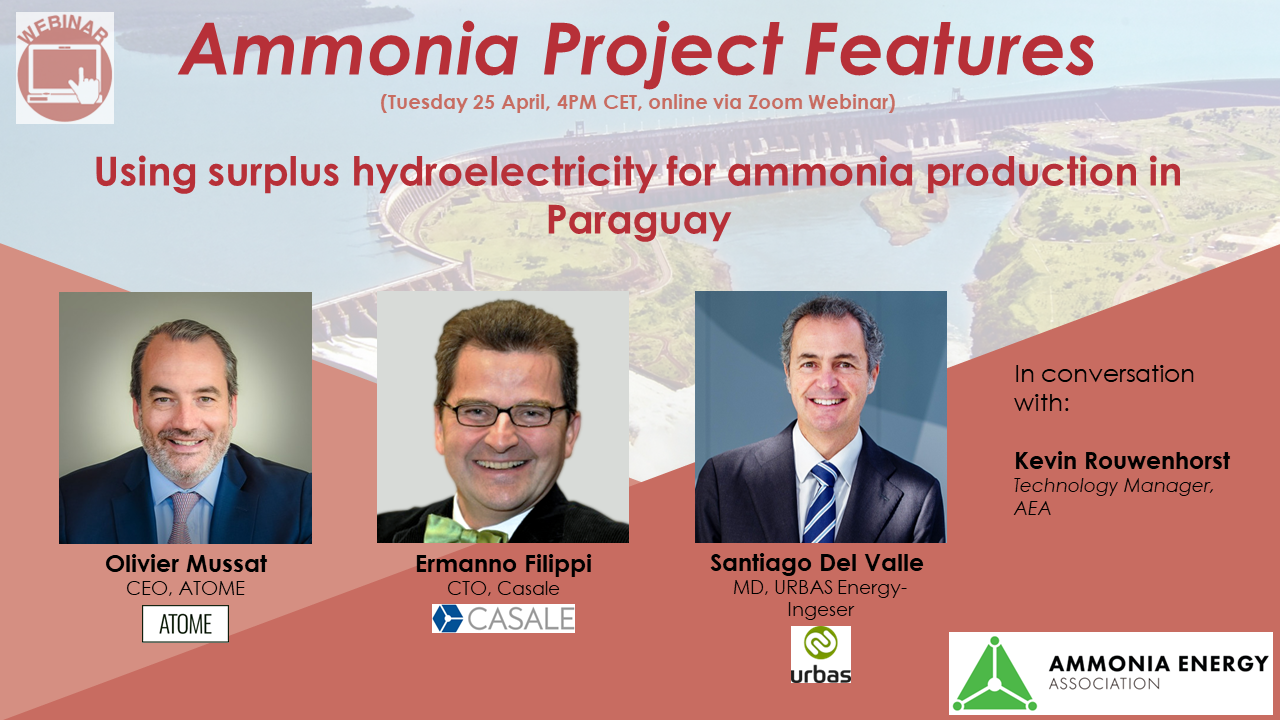 WEBINAR

Ammonia Project Features

(Tuesday 25 April, 4PM CET, online via Zoom Webinar)

Using surplus hydroelectricity for ammonia production in Paraguay

Olivier Mussat
CEO, ATOME

ATOME

Ermanno Filippi
CTO, Casale

CASALE

Santiago Del Valle
MD, URBAS Energy-Ingeser

urbas

In conversation with:

Kevin Rouwenhorst
Technology Manager, AEA

AMMONIA ENERGY
ASSOCIATION